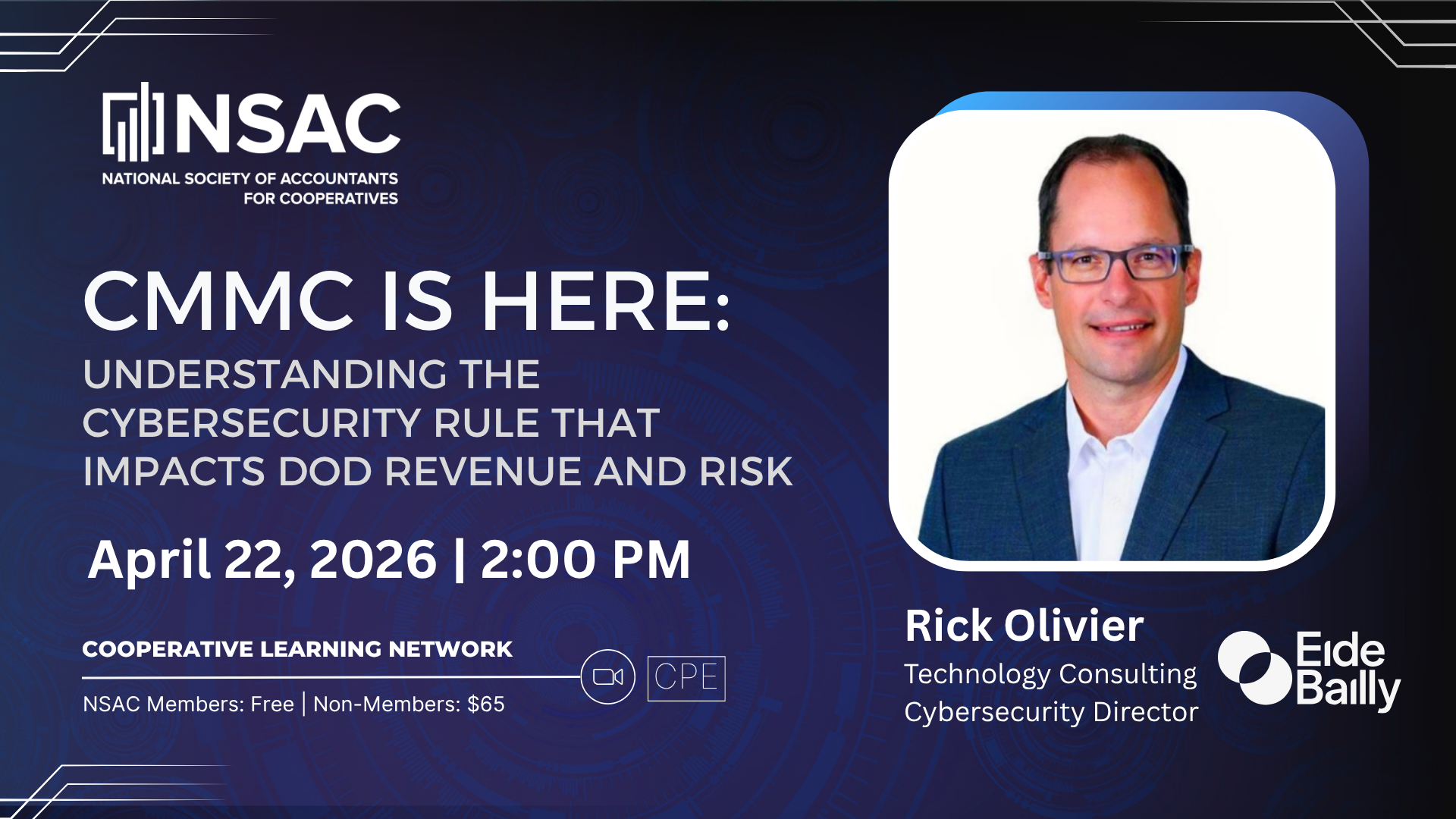 NSAC
NATIONAL SOCIETY OF ACCOUNTANTS FOR COOPERATIVES

CMMC IS HERE:
UNDERSTANDING THE CYBERSECURITY RULE THAT IMPACTS DOD REVENUE AND RISK

April 22, 2026 | 2:00 PM

COOPERATIVE LEARNING NETWORK

CPE

NSAC Members: Free | Non-Members: $65

Rick Olivier
Technology Consulting Cybersecurity Director

Eide Bailly